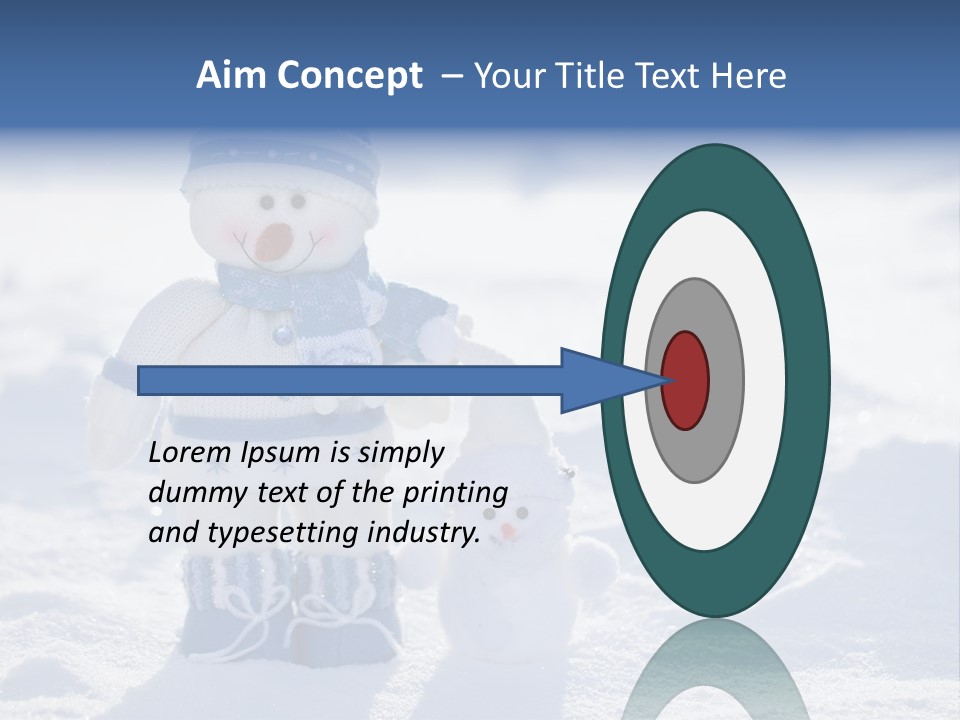 Aim Concept – Your Title Text Here

Lorem Ipsum is simply dummy text of the printing and typesetting industry.